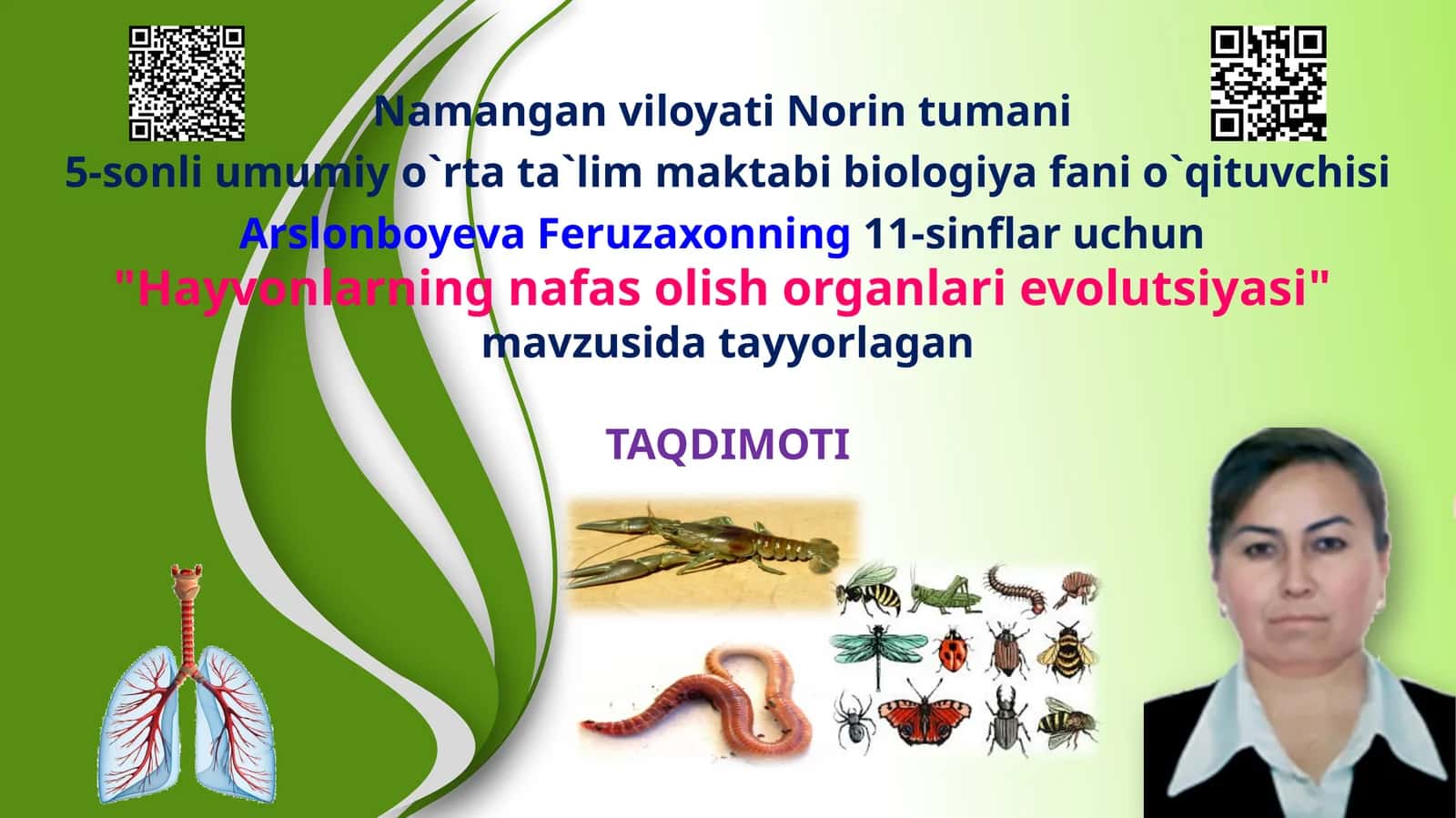 Namangan viloyati Norin tumani
5-sonli umumiy o`rta ta`lim maktabi biologiya fani o`qituvchisi
Arslonboyeva Feruzaxonning 11-sinflar uchun
"Hayvonlarning nafas olish organlari evolutsiyasi"
mavzusida tayyorlagan

TAQDIMOTI